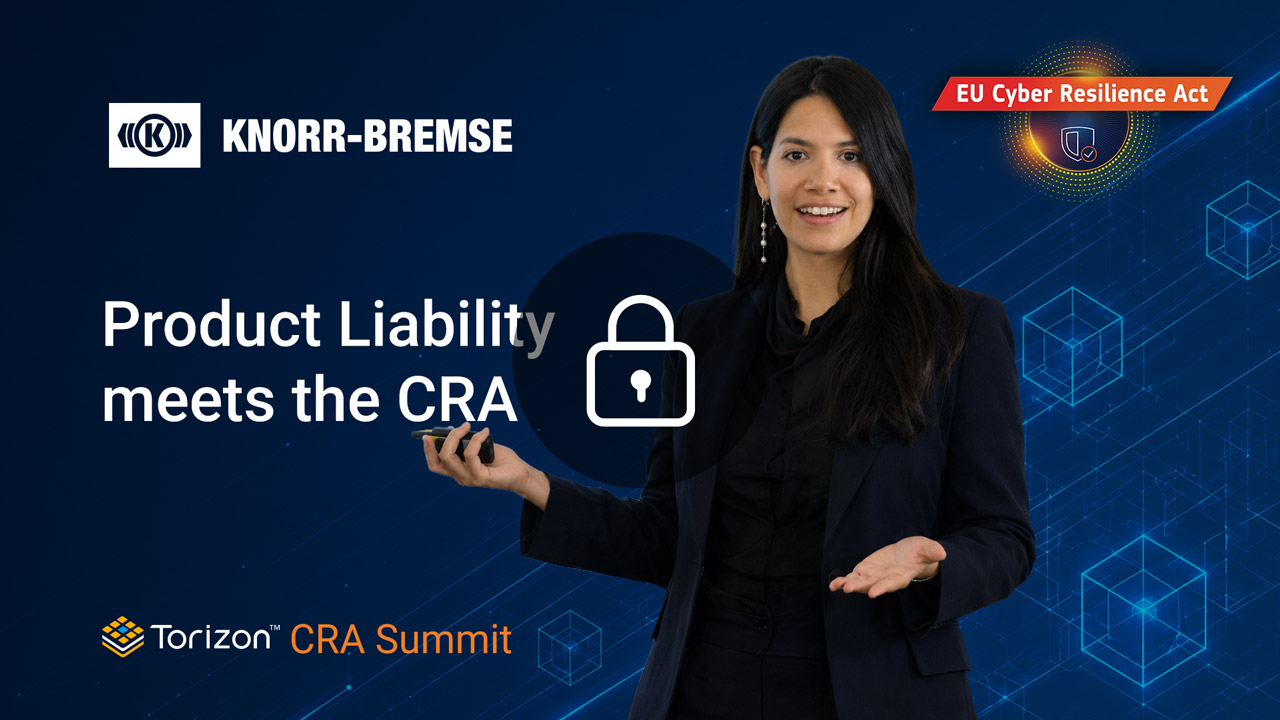 KNORR-BREMSE

EU Cyber Resilience Act

Product Liability meets the CRA

Torizon™ CRA Summit